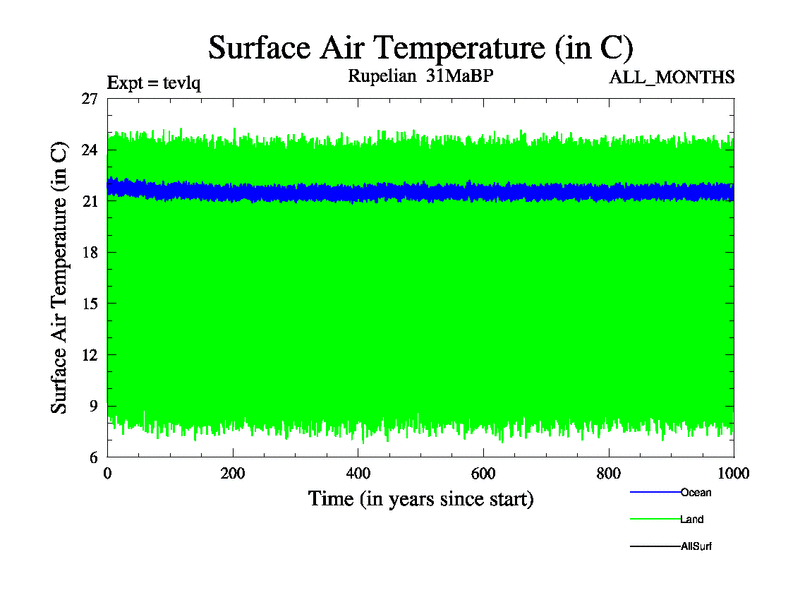 Surface Air Temperature (in C)

Expt = tevlq

Rupelian 31MaBP

ALL_MONTHS

Surface Air Temperature (in C)

27
24
21
18
15
12
9
6

0
200
400
600
800
1000

Time (in years since start)

Ocean
Land
AllSurf